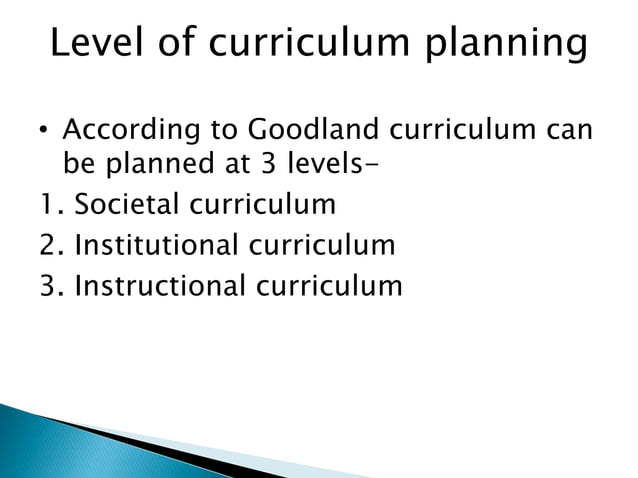 Level of curriculum planning

• According to Goodland curriculum can be planned at 3 levels-

1. Societal curriculum
2. Institutional curriculum
3. Instructional curriculum